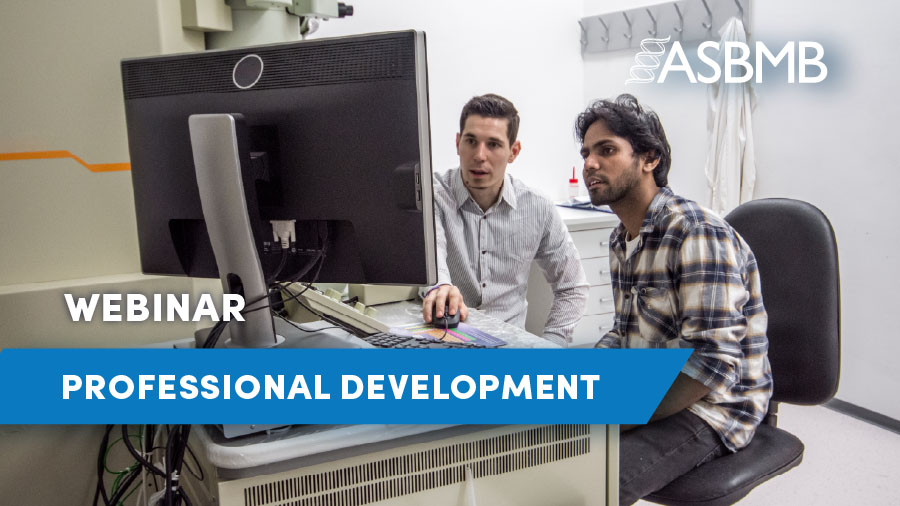 ASBMB

WEBINAR

PROFESSIONAL DEVELOPMENT